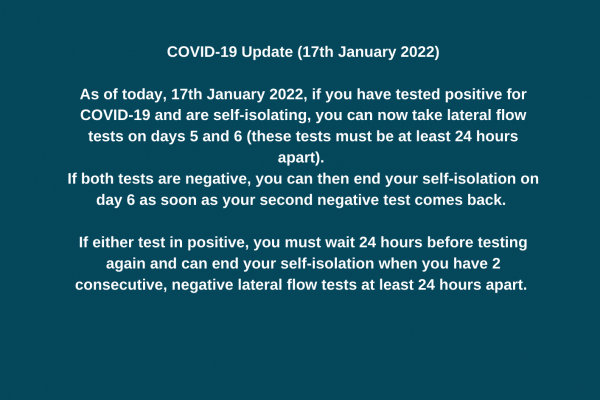 COVID-19 Update (17th January 2022)

As of today, 17th January 2022, if you have tested positive for COVID-19 and are self-isolating, you can now take lateral flow tests on days 5 and 6 (these tests must be at least 24 hours apart).
If both tests are negative, you can then end your self-isolation on day 6 as soon as your second negative test comes back.

If either test in positive, you must wait 24 hours before testing again and can end your self-isolation when you have 2 consecutive, negative lateral flow tests at least 24 hours apart.